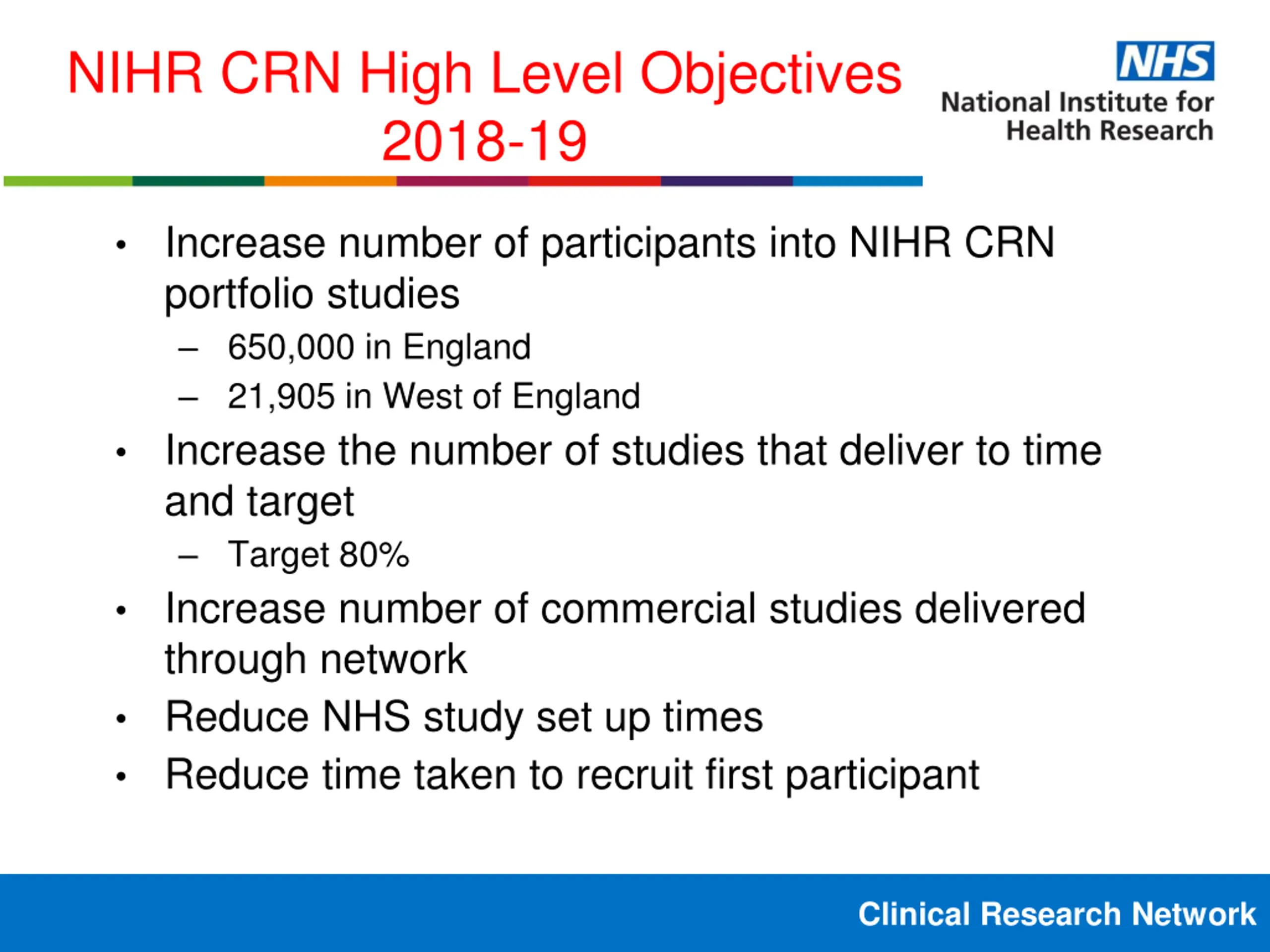 NIHR CRN High Level Objectives 2018-19

NHS
National Institute for Health Research

• Increase number of participants into NIHR CRN portfolio studies
  – 650,000 in England
  – 21,905 in West of England
• Increase the number of studies that deliver to time and target
  – Target 80%
• Increase number of commercial studies delivered through network
• Reduce NHS study set up times
• Reduce time taken to recruit first participant

Clinical Research Network